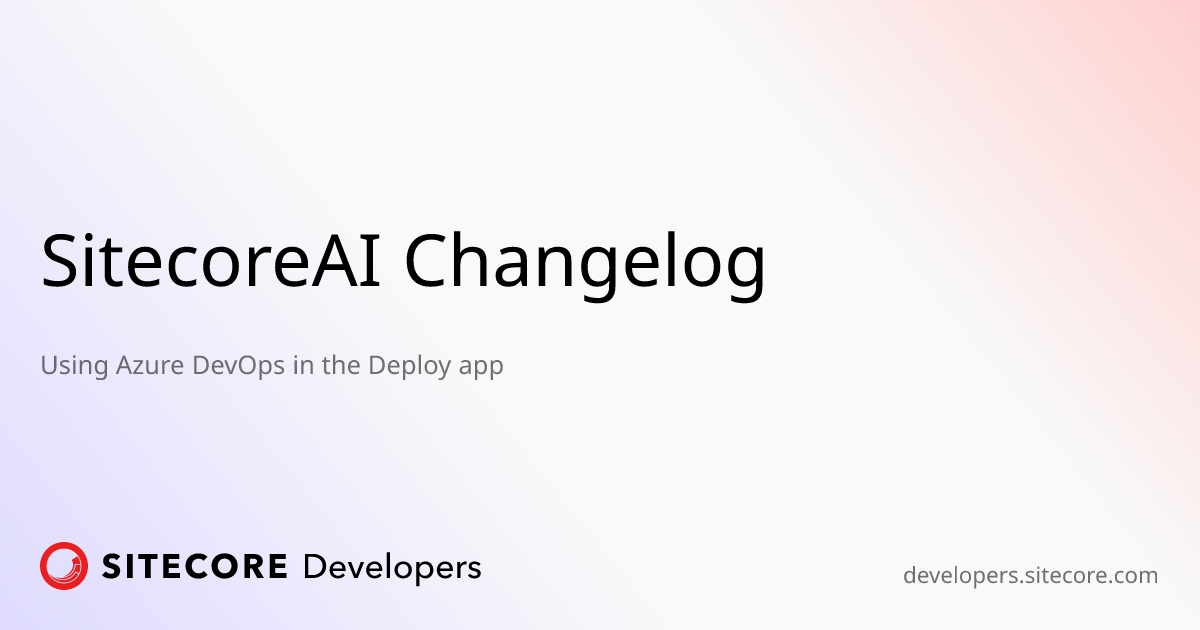 SitecoreAI Changelog

Using Azure DevOps in the Deploy app

SITECORE Developers

developers.sitecore.com